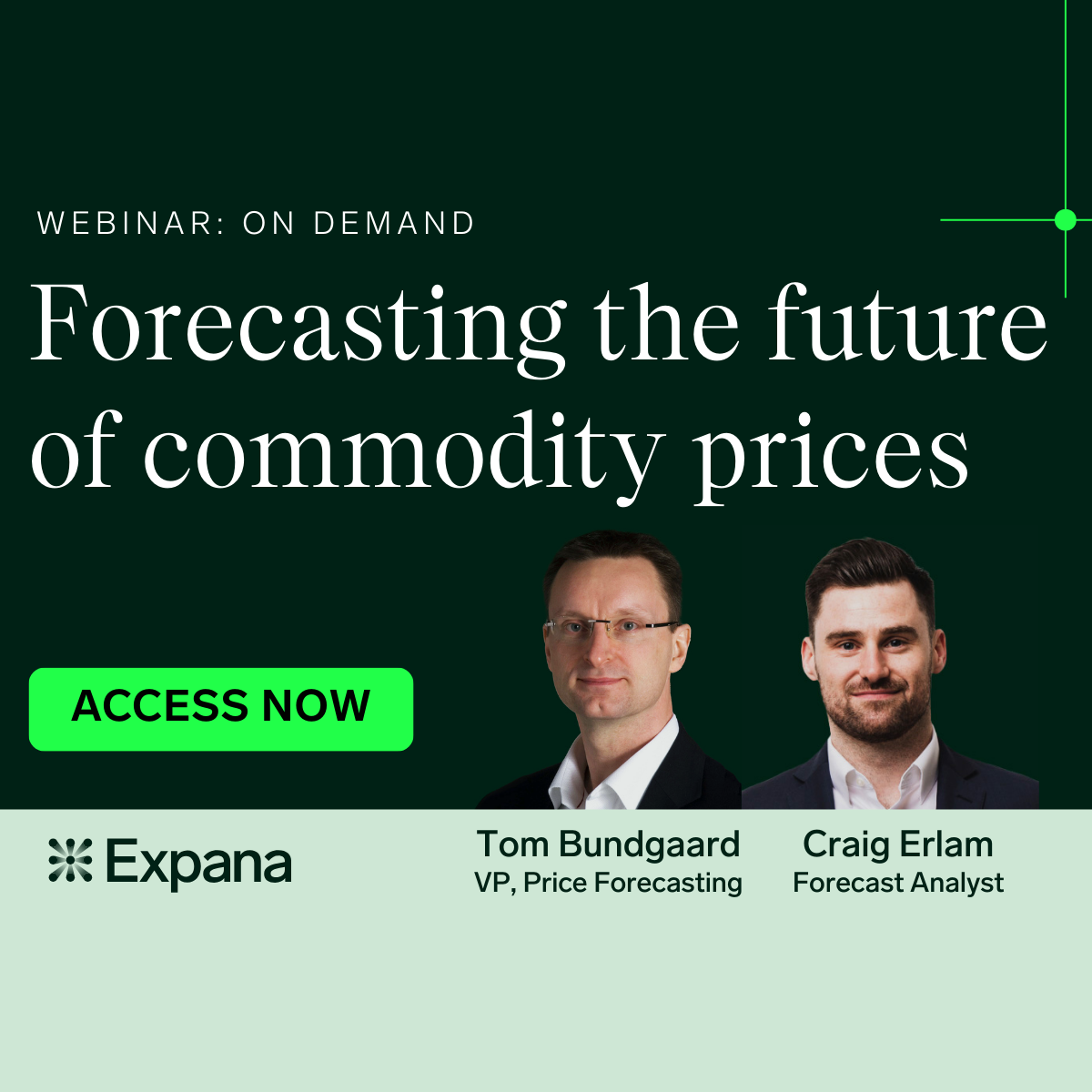 WEBINAR: ON DEMAND

Forecasting the future of commodity prices

ACCESS NOW

Expana

Tom Bundgaard
VP, Price Forecasting

Craig Erlam
Forecast Analyst